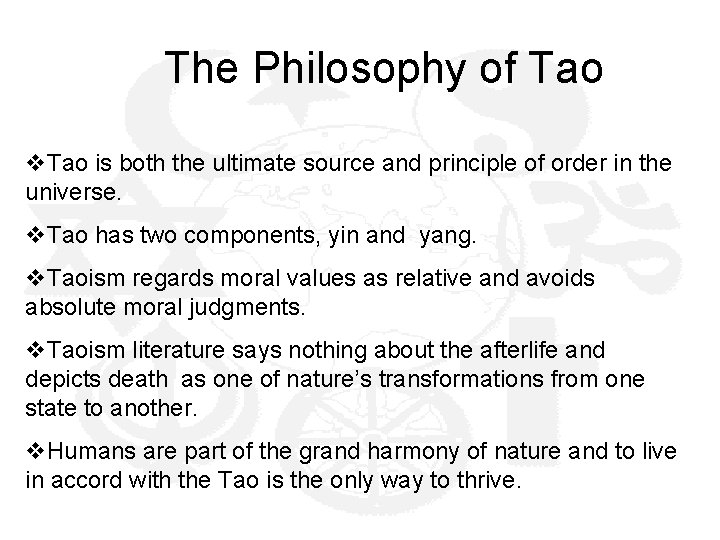 The Philosophy of Tao

❖Tao is both the ultimate source and principle of order in the universe.

❖Tao has two components, yin and yang.

❖Taoism regards moral values as relative and avoids absolute moral judgments.

❖Taoism literature says nothing about the afterlife and depicts death as one of nature's transformations from one state to another.

❖Humans are part of the grand harmony of nature and to live in accord with the Tao is the only way to thrive.